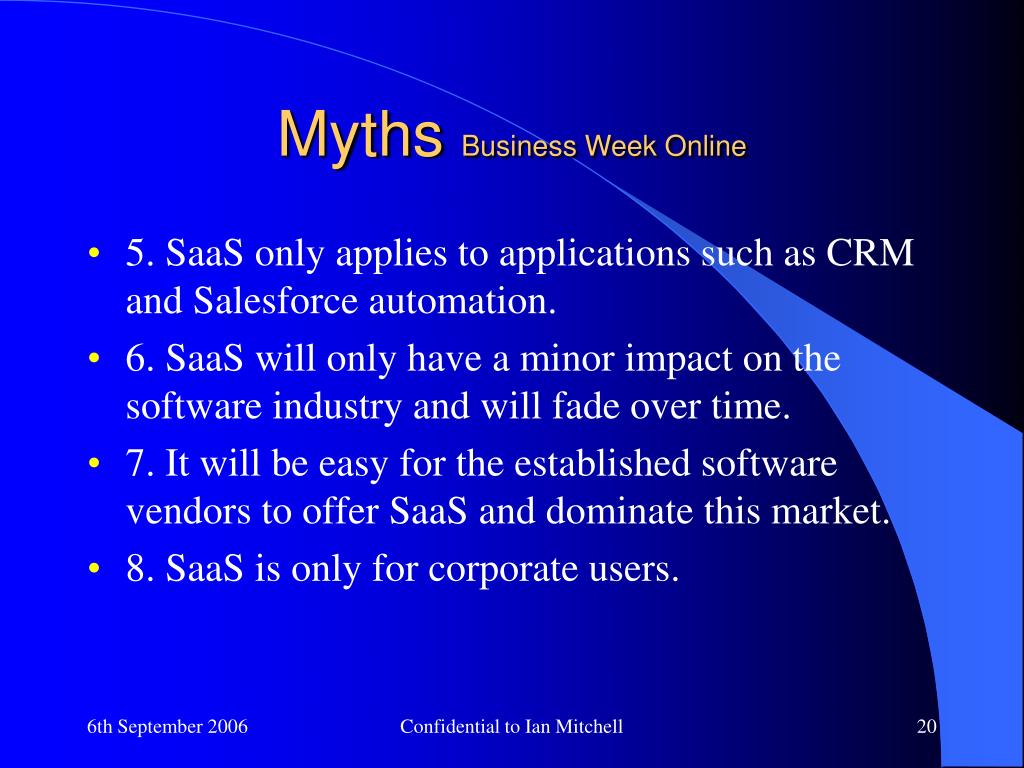 Myths Business Week Online

• 5. SaaS only applies to applications such as CRM and Salesforce automation.
• 6. SaaS will only have a minor impact on the software industry and will fade over time.
• 7. It will be easy for the established software vendors to offer SaaS and dominate this market.
• 8. SaaS is only for corporate users.

6th September 2006

Confidential to Ian Mitchell

20